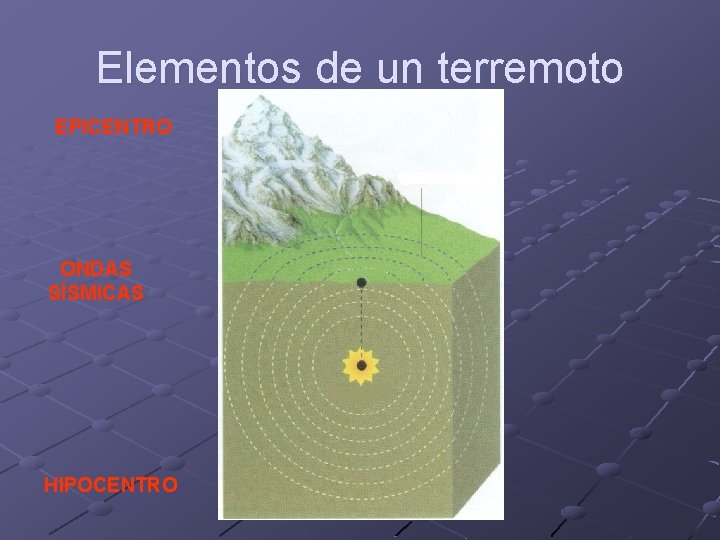 Elementos de un terremoto

EPICENTRO

ONDAS SÍSMICAS

HIPOCENTRO